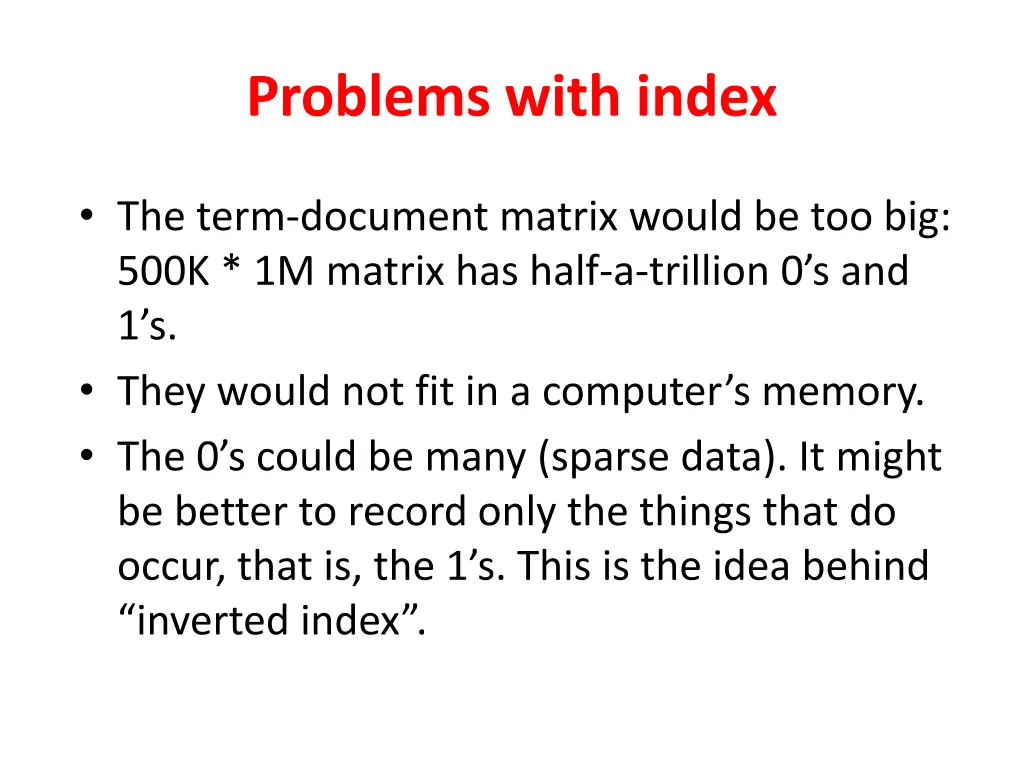 Problems with index

• The term-document matrix would be too big: 500K * 1M matrix has half-a-trillion 0’s and 1’s.
• They would not fit in a computer’s memory.
• The 0’s could be many (sparse data). It might be better to record only the things that do occur, that is, the 1’s. This is the idea behind “inverted index”.